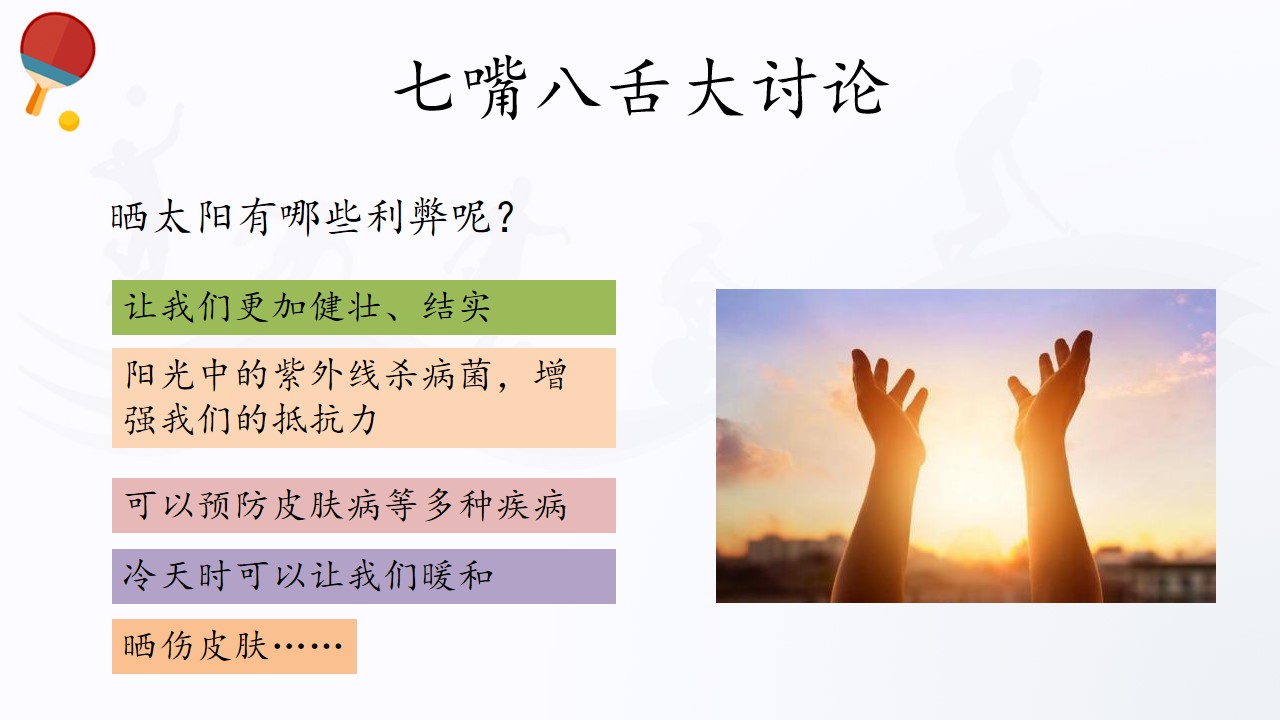 七嘴八舌大讨论

晒太阳有哪些利弊呢？

让我们更加健壮、结实

阳光中的紫外线杀病菌，增强我们的抵抗力

可以预防皮肤病等多种疾病

冷天时可以让我们暖和

晒伤皮肤……